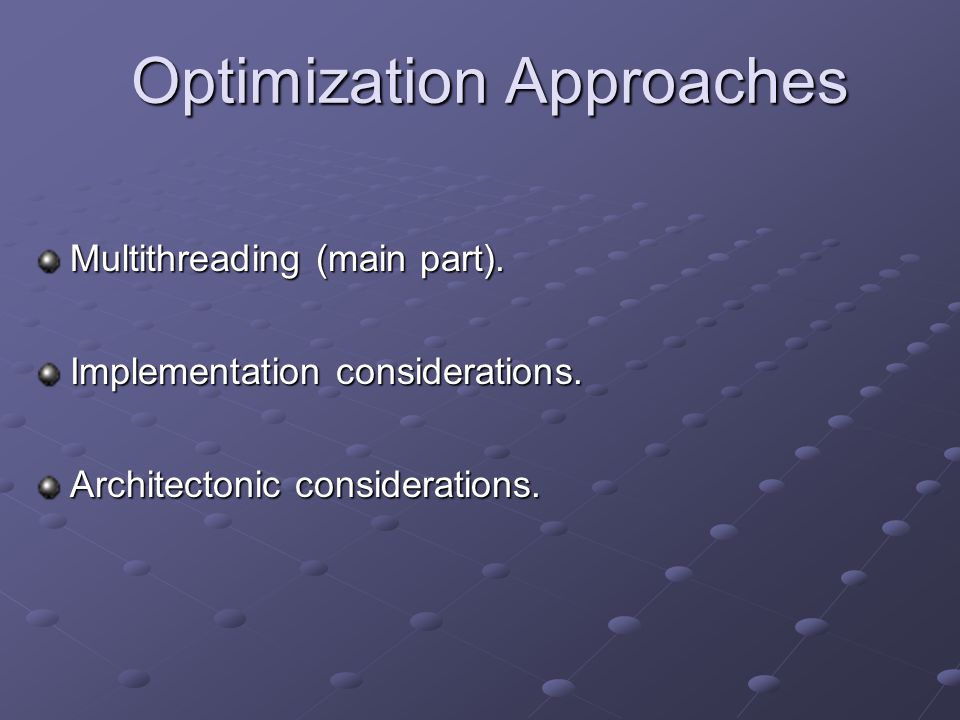 Optimization Approaches

Multithreading (main part).

Implementation considerations.

Architectonic considerations.